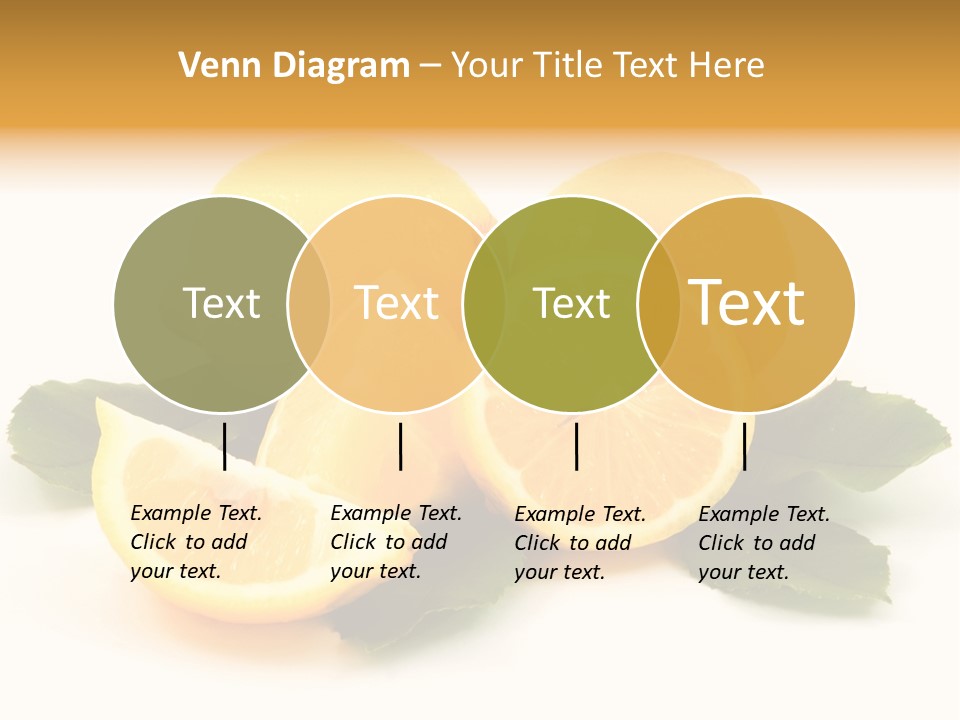 Venn Diagram – Your Title Text Here

Text

Text

Text

Text

Example Text. Click to add your text.

Example Text. Click to add your text.

Example Text. Click to add your text.

Example Text. Click to add your text.